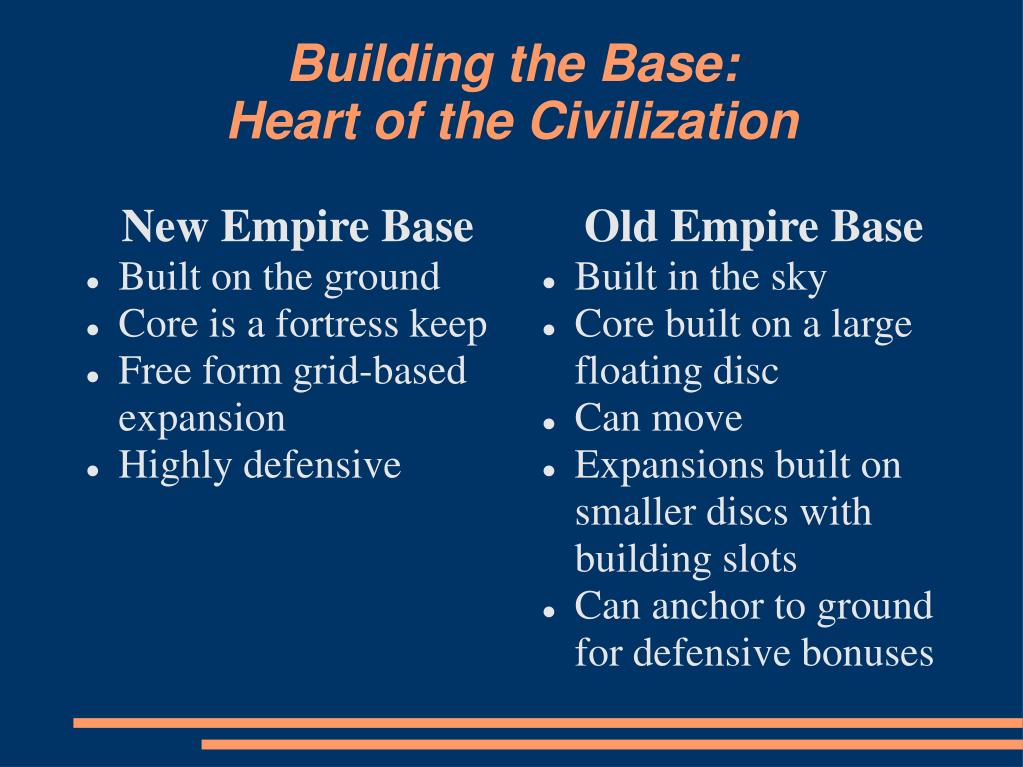 Building the Base:
Heart of the Civilization

New Empire Base

- Built on the ground
- Core is a fortress keep
- Free form grid-based expansion
- Highly defensive

Old Empire Base

- Built in the sky
- Core built on a large floating disc
- Can move
- Expansions built on smaller discs with building slots
- Can anchor to ground for defensive bonuses